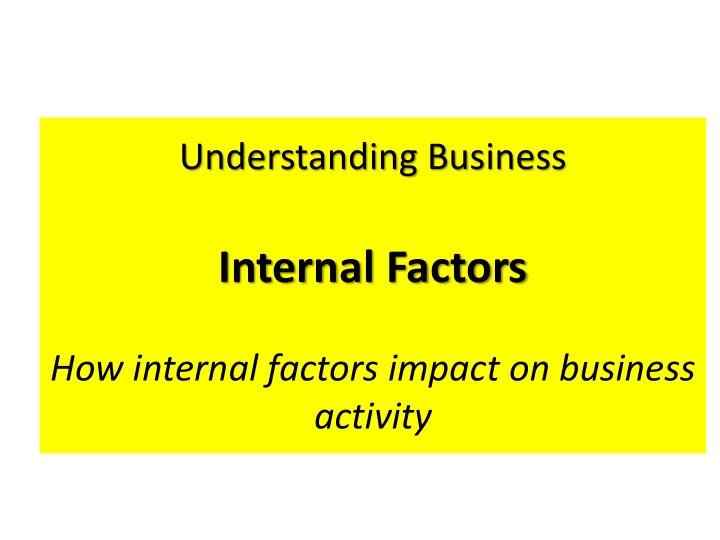 Understanding Business

Internal Factors

How internal factors impact on business activity